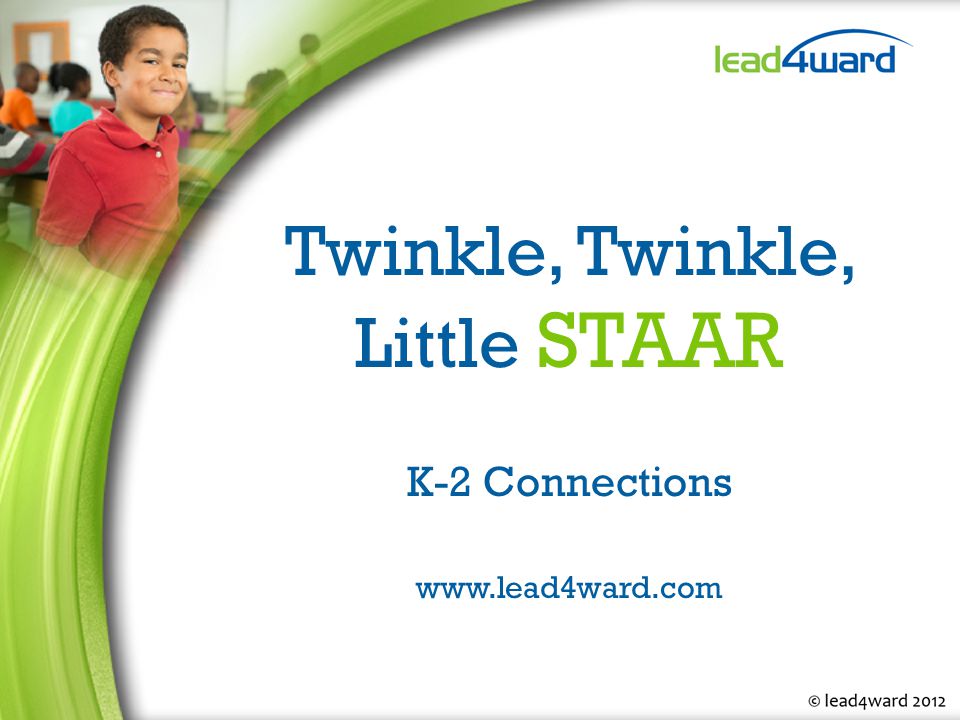 lead4ward

Twinkle, Twinkle, Little STAAR

K-2 Connections

www.lead4ward.com

© lead4ward 2012